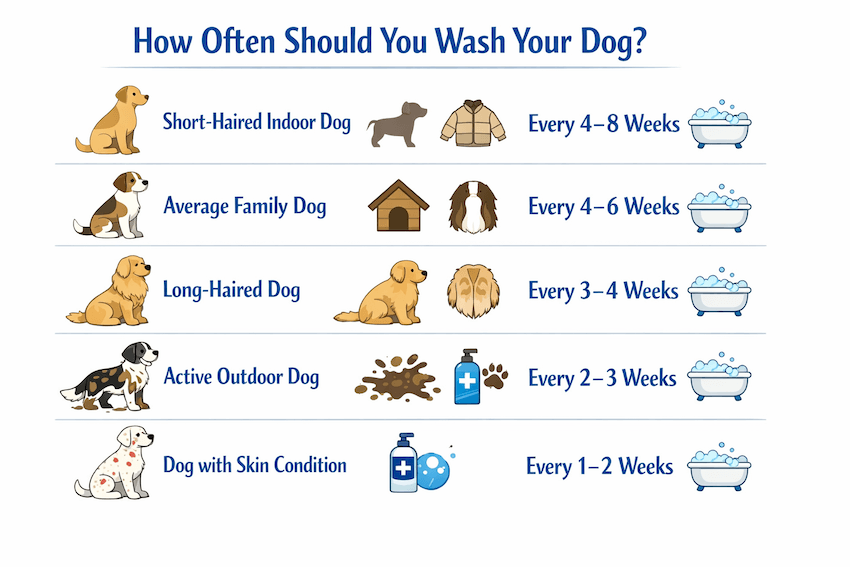 How Often Should You Wash Your Dog?

Short-Haired Indoor Dog Every 4–8 Weeks

Average Family Dog Every 4–6 Weeks

Long-Haired Dog Every 3–4 Weeks

Active Outdoor Dog Every 2–3 Weeks

Dog with Skin Condition Every 1–2 Weeks